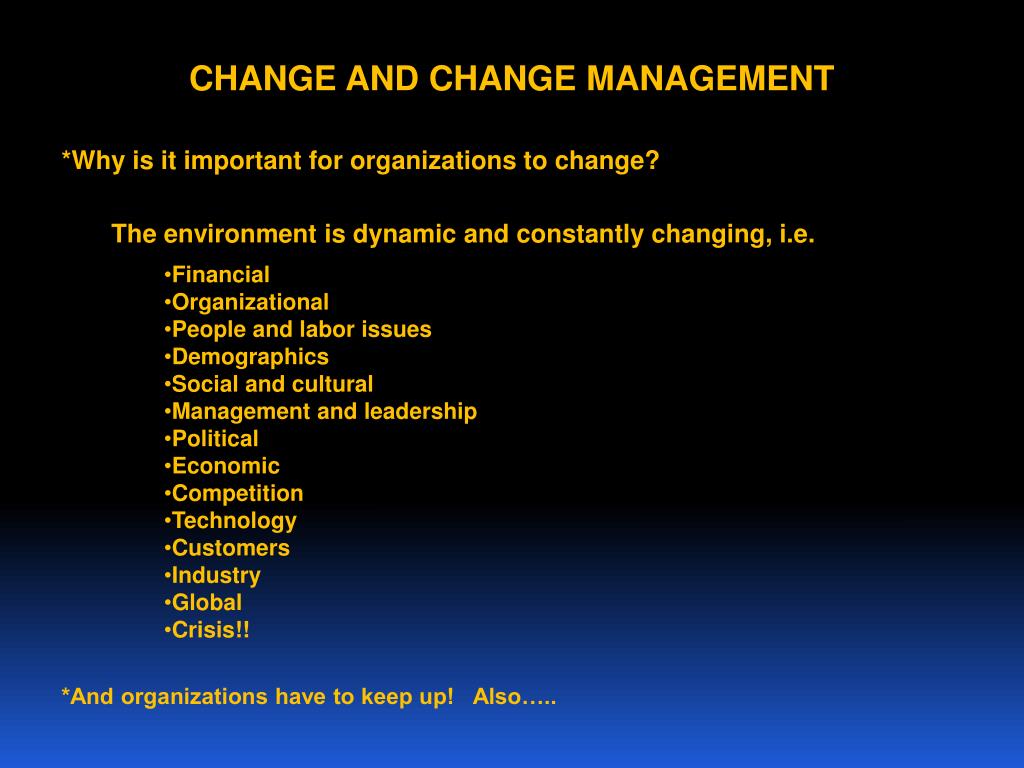 CHANGE AND CHANGE MANAGEMENT

*Why is it important for organizations to change?

The environment is dynamic and constantly changing, i.e.

•Financial
•Organizational
•People and labor issues
•Demographics
•Social and cultural
•Management and leadership
•Political
•Economic
•Competition
•Technology
•Customers
•Industry
•Global
•Crisis!!

*And organizations have to keep up! Also…..